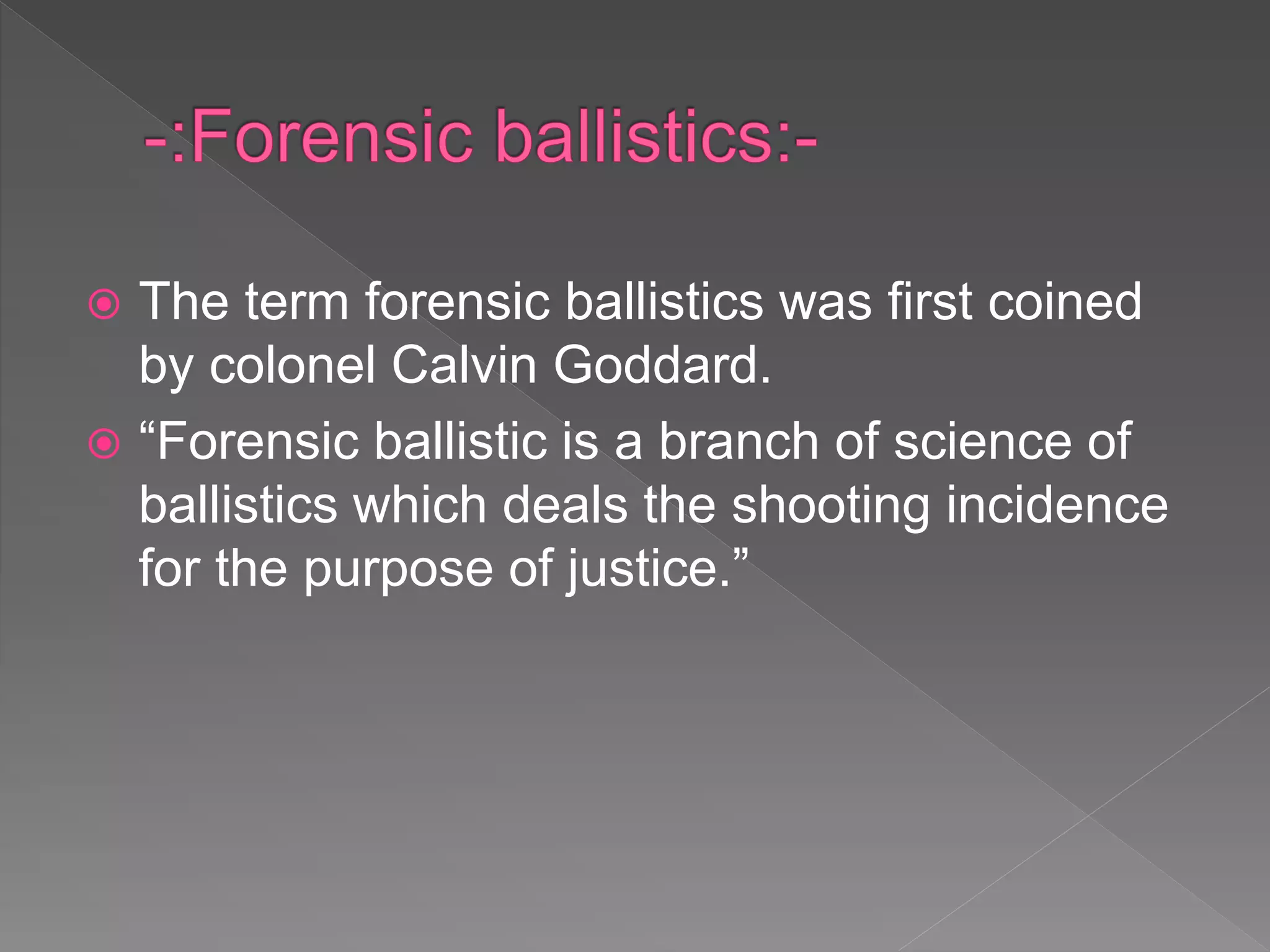 -:Forensic ballistics:-

The term forensic ballistics was first coined by colonel Calvin Goddard.

“Forensic ballistic is a branch of science of ballistics which deals the shooting incidence for the purpose of justice.”